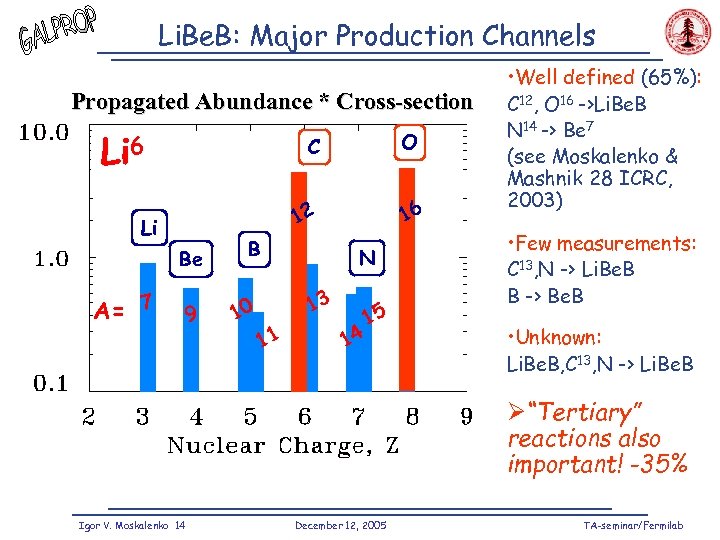 GALPROP

LiBeB: Major Production Channels

Propagated Abundance * Cross-section

10.0

1.0

0.1

$Li^6$

Li

Be

B

C

N

O

A= 7 9 10 11 12 13 14 15 16

2 3 4 5 6 7 8 9

Nuclear Charge, Z

•Well defined (65%):
$C^{12}$, $O^{16}$ ->LiBeB
$N^{14}$ -> $Be^7$
(see Moskalenko & Mashnik 28 ICRC, 2003)

•Few measurements:
$C^{13}$,N -> LiBeB
B -> BeB

•Unknown:
LiBeB,$C^{13}$,N -> LiBeB

➢"Tertiary" reactions also important! -35%

Igor V. Moskalenko 14 December 12, 2005 TA-seminar/Fermilab